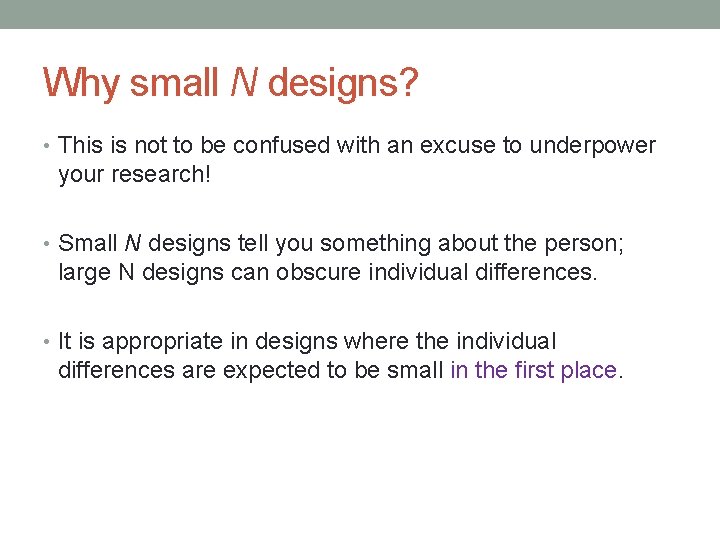 Why small N designs?

• This is not to be confused with an excuse to underpower your research!

• Small N designs tell you something about the person; large N designs can obscure individual differences.

• It is appropriate in designs where the individual differences are expected to be small in the first place.